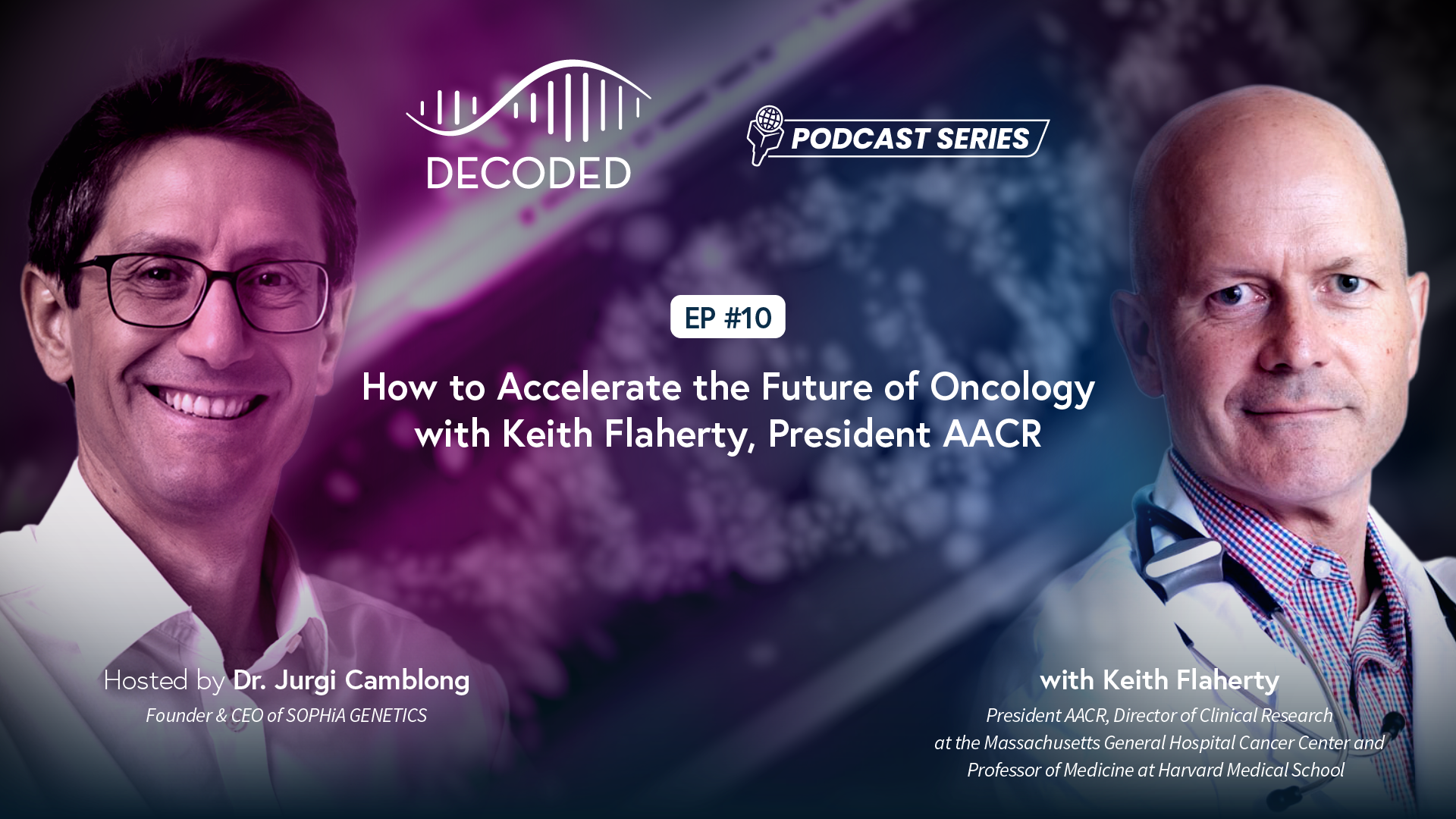 DECODED

PODCAST SERIES

EP #10

How to Accelerate the Future of Oncology with Keith Flaherty, President AACR

Hosted by Dr. Jurgi Camblong
Founder & CEO of SOPHiA GENETICS

with Keith Flaherty
President AACR, Director of Clinical Research at the Massachusetts General Hospital Cancer Center and Professor of Medicine at Harvard Medical School